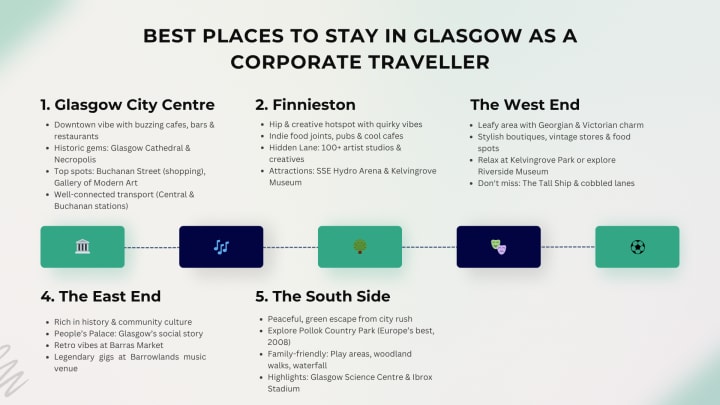 BEST PLACES TO STAY IN GLASGOW AS A CORPORATE TRAVELLER

1. Glasgow City Centre

- Downtown vibe with buzzing cafes, bars & restaurants
- Historic gems: Glasgow Cathedral & Necropolis
- Top spots: Buchanan Street (shopping), Gallery of Modern Art
- Well-connected transport (Central & Buchanan stations)

2. Finnieston

- Hip & creative hotspot with quirky vibes
- Indie food joints, pubs & cool cafes
- Hidden Lane: 100+ artist studios & creatives
- Attractions: SSE Hydro Arena & Kelvingrove Museum

The West End

- Leafy area with Georgian & Victorian charm
- Stylish boutiques, vintage stores & food spots
- Relax at Kelvingrove Park or explore Riverside Museum
- Don't miss: The Tall Ship & cobbled lanes

4. The East End

- Rich in history & community culture
- People's Palace: Glasgow's social story
- Retro vibes at Barras Market
- Legendary gigs at Barrowlands music venue

5. The South Side

- Peaceful, green escape from city rush
- Explore Pollok Country Park (Europe's best, 2008)
- Family-friendly: Play areas, woodland walks, waterfall
- Highlights: Glasgow Science Centre & Ibrox Stadium